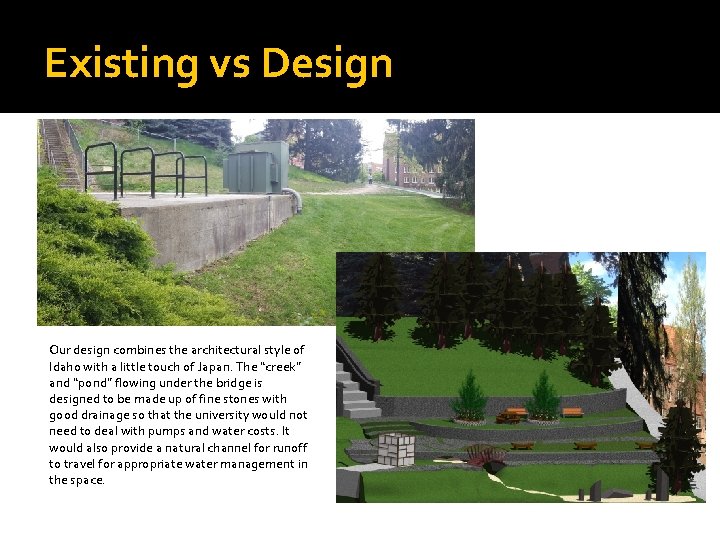 Existing vs Design

Our design combines the architectural style of Idaho with a little touch of Japan. The "creek" and "pond" flowing under the bridge is designed to be made up of fine stones with good drainage so that the university would not need to deal with pumps and water costs. It would also provide a natural channel for runoff to travel for appropriate water management in the space.